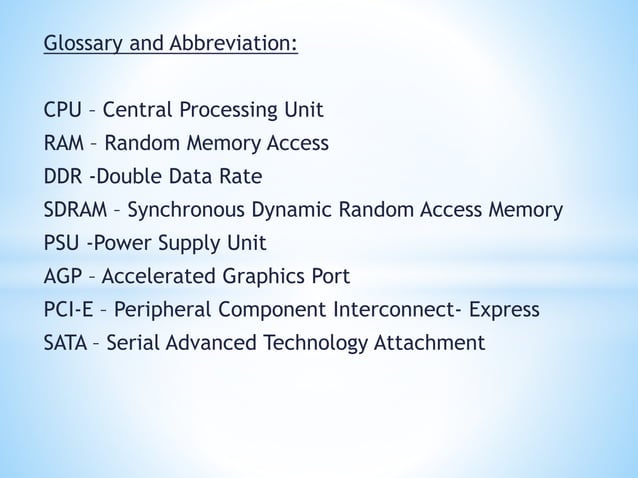 Glossary and Abbreviation:

CPU – Central Processing Unit
RAM – Random Memory Access
DDR -Double Data Rate
SDRAM – Synchronous Dynamic Random Access Memory
PSU -Power Supply Unit
AGP – Accelerated Graphics Port
PCI-E – Peripheral Component Interconnect- Express
SATA – Serial Advanced Technology Attachment